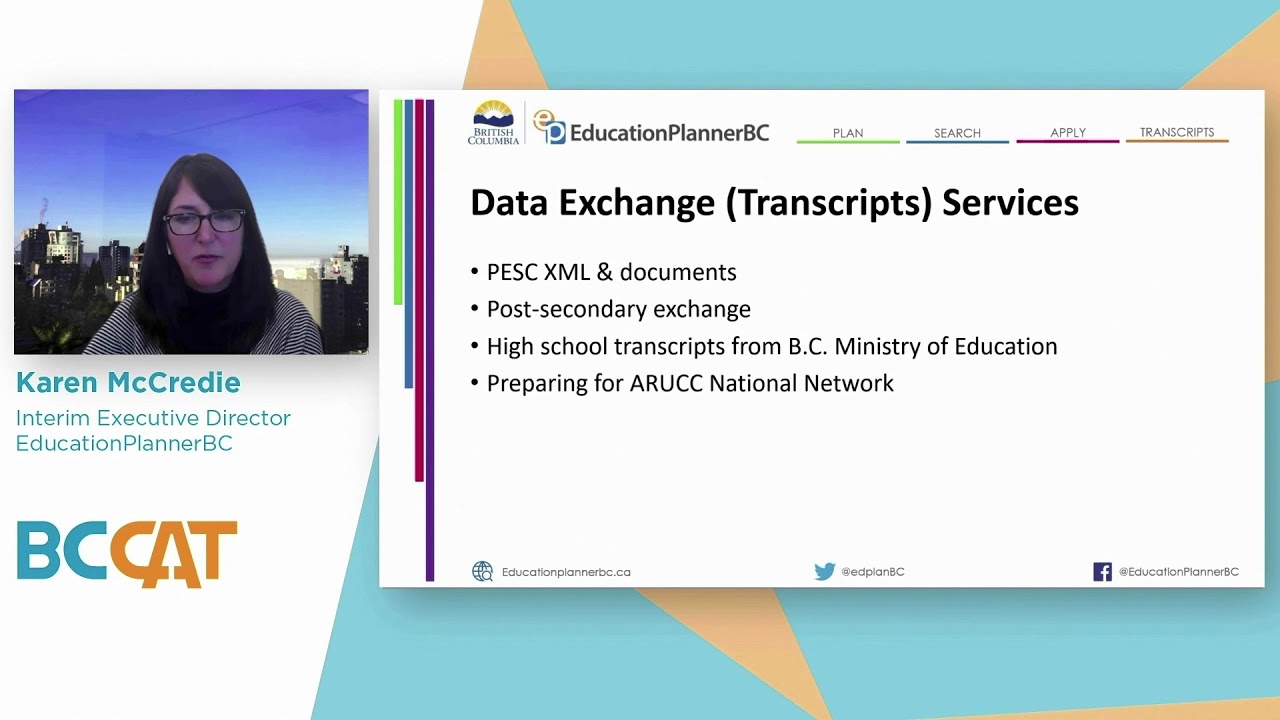 Karen McCredie
Interim Executive Director
EducationPlannerBC

BCCAT

BRITISH COLUMBIA
EducationPlannerBC
PLAN
SEARCH
APPLY
TRANSCRIPTS

Data Exchange (Transcripts) Services

• PESC XML & documents
• Post-secondary exchange
• High school transcripts from B.C. Ministry of Education
• Preparing for ARUCC National Network

Educationplannerbc.ca
@edplanBC
@EducationPlannerBC